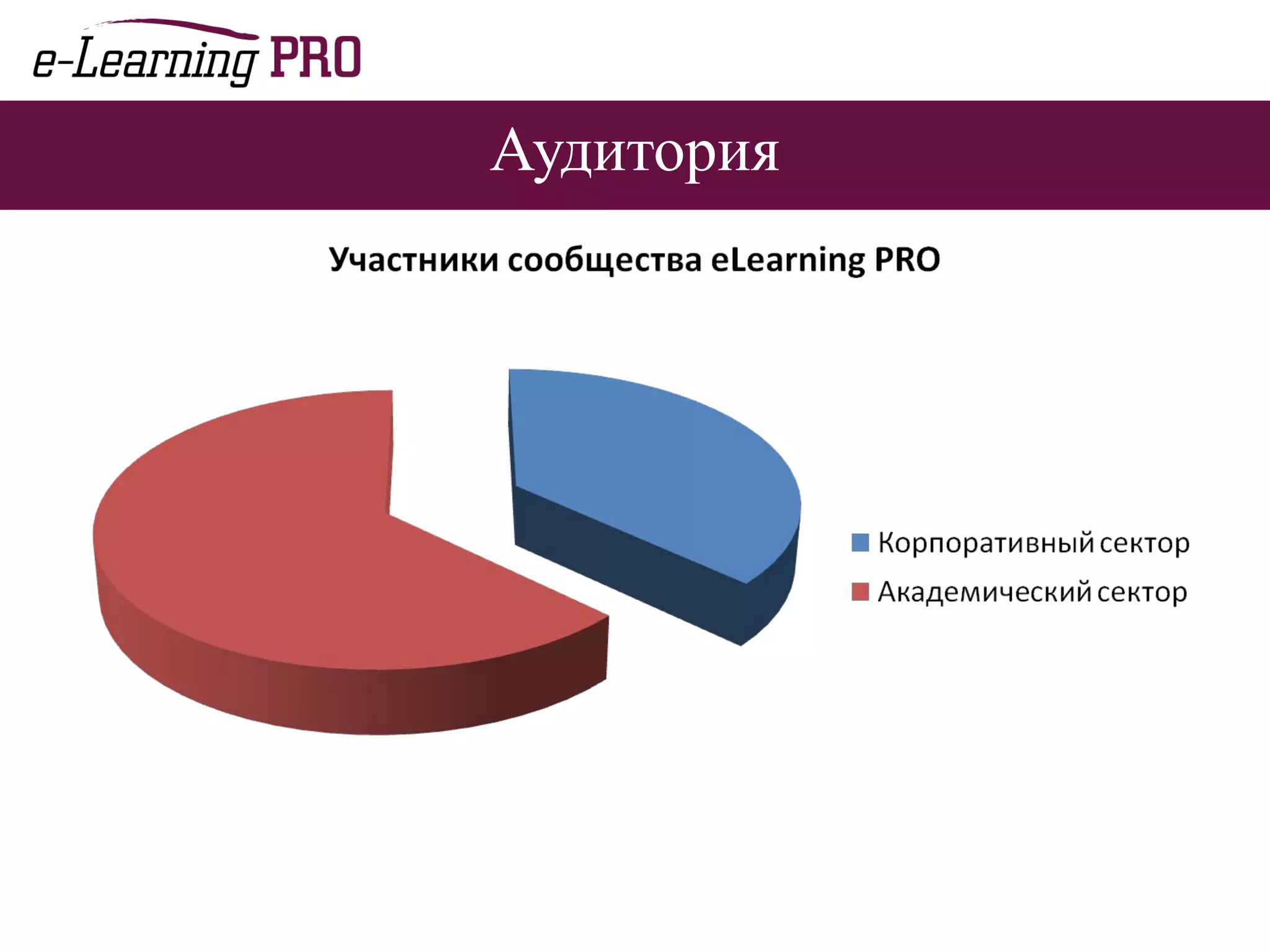 e-Learning PRO

Аудитория

Участники сообщества eLearning PRO

Корпоративный сектор
Академический сектор